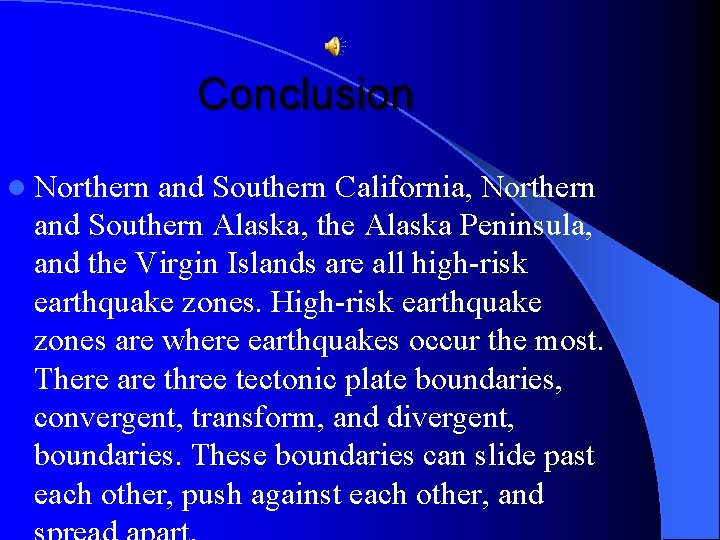 Conclusion

Northern and Southern California, Northern and Southern Alaska, the Alaska Peninsula, and the Virgin Islands are all high-risk earthquake zones. High-risk earthquake zones are where earthquakes occur the most. There are three tectonic plate boundaries, convergent, transform, and divergent, boundaries. These boundaries can slide past each other, push against each other, and spread apart.